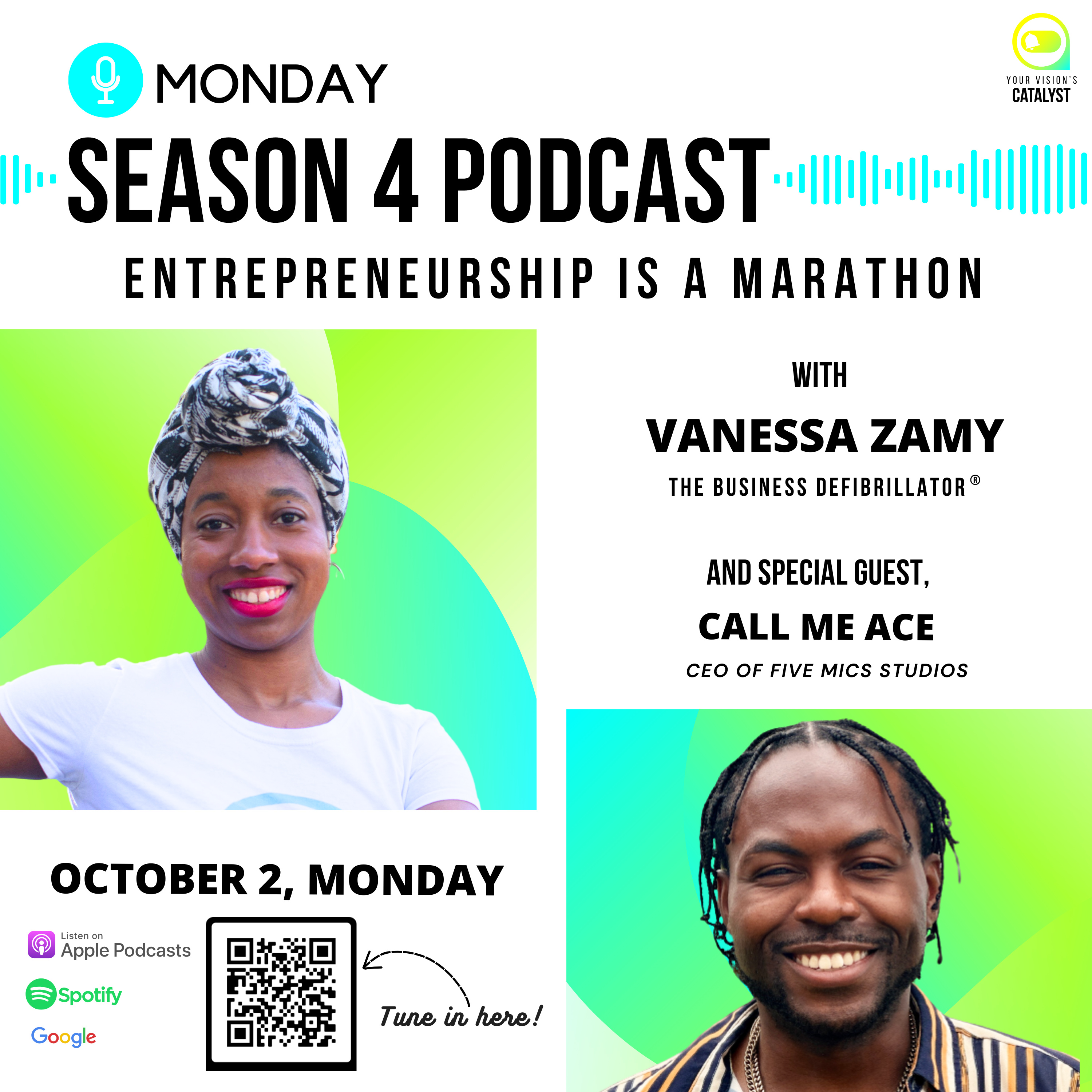 MONDAY

YOUR VISION'S CATALYST

SEASON 4 PODCAST

ENTREPRENEURSHIP IS A MARATHON

WITH

VANESSA ZAMY

THE BUSINESS DEFIBRILLATOR®

AND SPECIAL GUEST,

CALL ME ACE

CEO OF FIVE MICS STUDIOS

OCTOBER 2, MONDAY

Listen on Apple Podcasts

Spotify

Google

Tune in here!